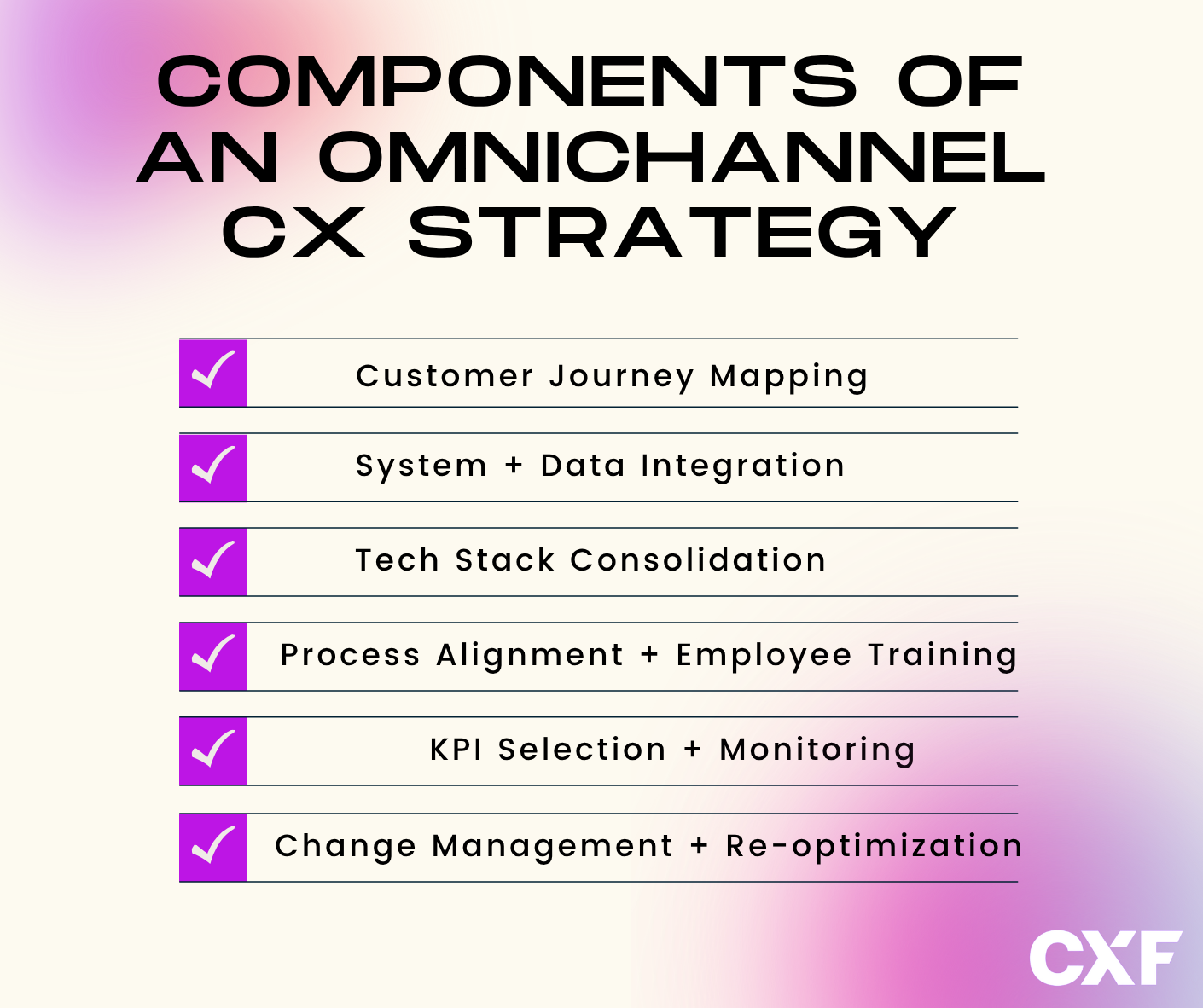 COMPONENTS OF AN OMNICHANNEL CX STRATEGY

Customer Journey Mapping

System + Data Integration

Tech Stack Consolidation

Process Alignment + Employee Training

KPI Selection + Monitoring

Change Management + Re-optimization

CXF